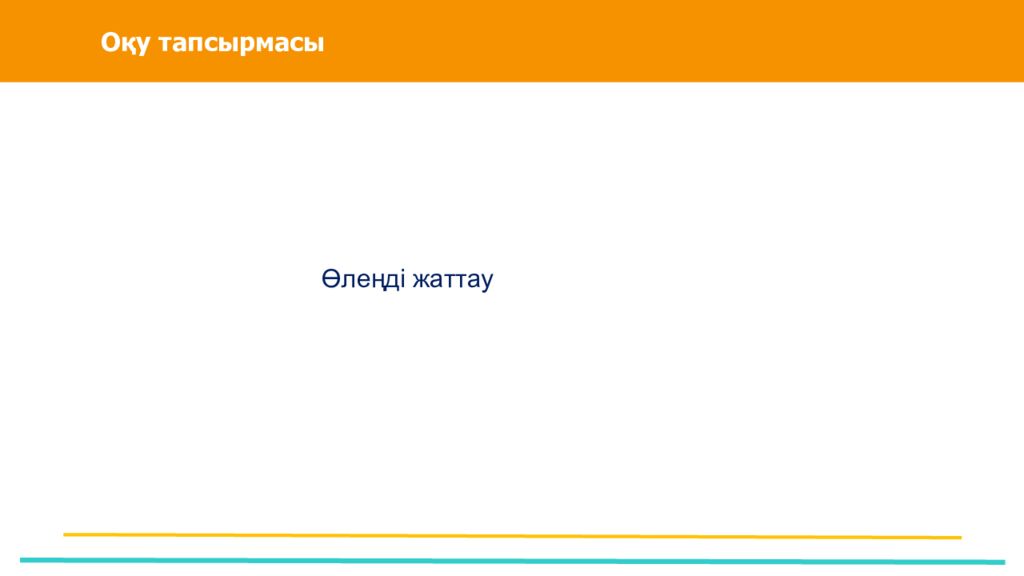 Оқу тапсырмасы

Өлеңді жаттау